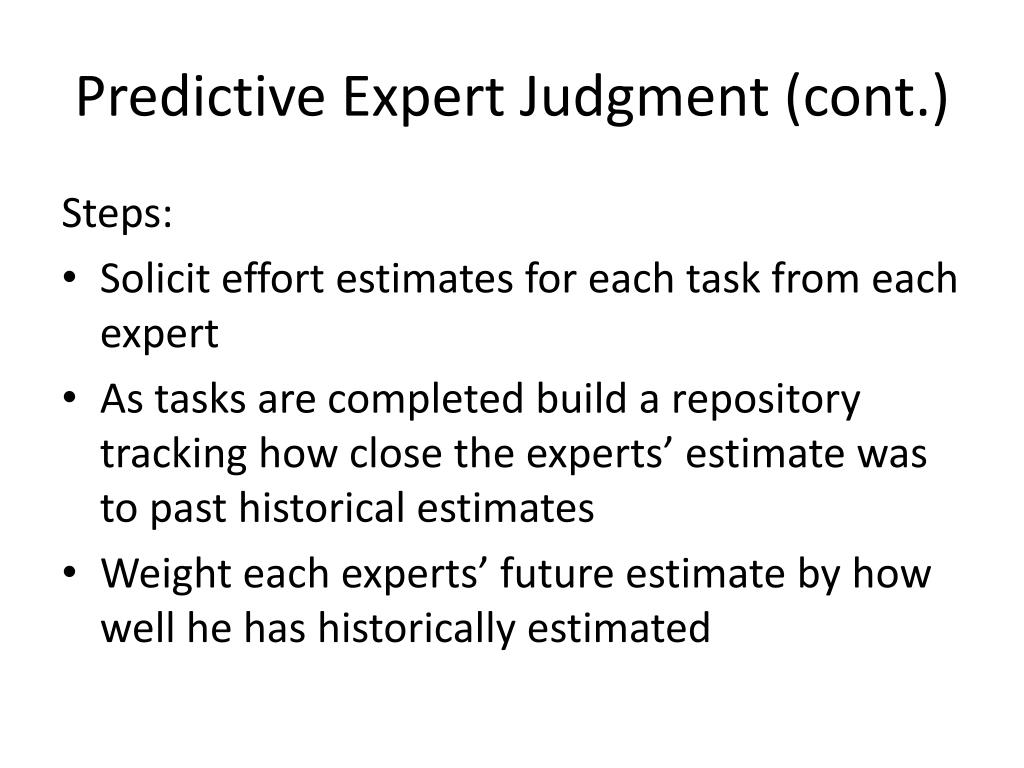 Predictive Expert Judgment (cont.)

Steps:

• Solicit effort estimates for each task from each expert

• As tasks are completed build a repository tracking how close the experts’ estimate was to past historical estimates

• Weight each experts’ future estimate by how well he has historically estimated